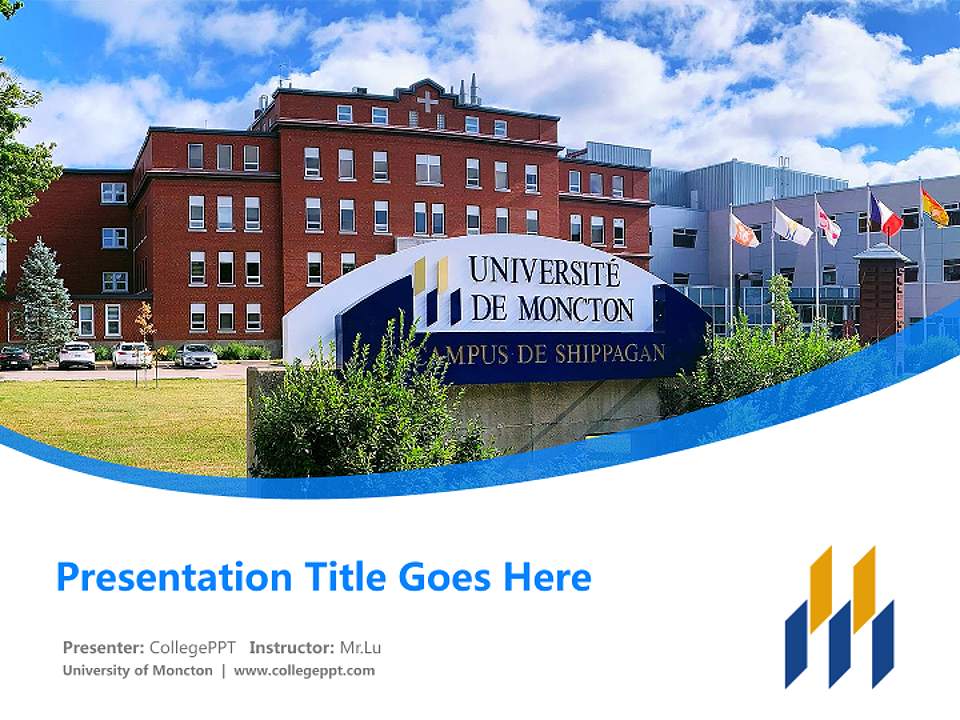 UNIVERSITÉ
DE MONCTON
AMPUS DE SHIPPAGAN

Presentation Title Goes Here

Presenter: CollegePPT Instructor: Mr.Lu
University of Moncton | www.collegeppt.com